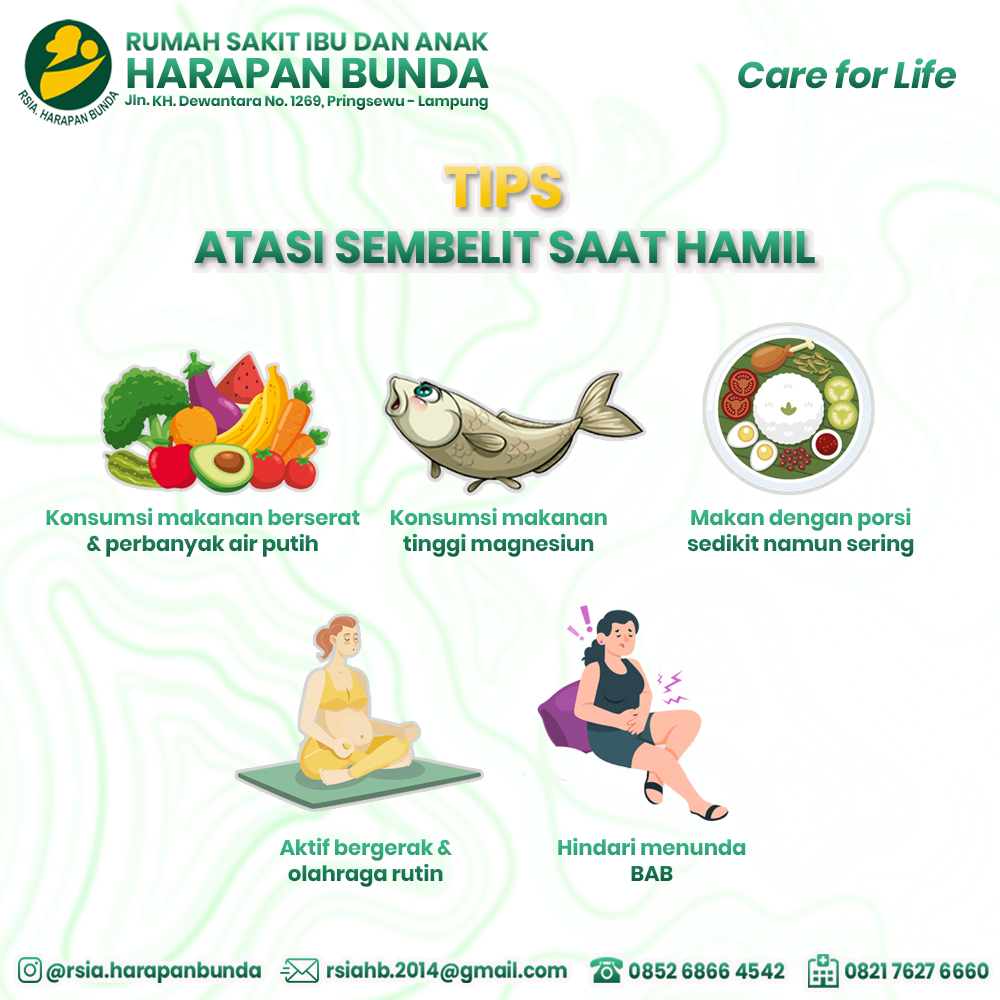 RSIA. HARAPAN BUNDA

RUMAH SAKIT IBU DAN ANAK
HARAPAN BUNDA
Jln. KH. Dewantara No. 1269, Pringsewu - Lampung

Care for Life

TIPS
ATASI SEMBELIT SAAT HAMIL

Konsumsi makanan berserat & perbanyak air putih

Konsumsi makanan tinggi magnesiun

Makan dengan porsi sedikit namun sering

Aktif bergerak & olahraga rutin

Hindari menunda BAB

@rsia.harapanbunda rsiahb.2014@gmail.com 0852 6866 4542 0821 7627 6660